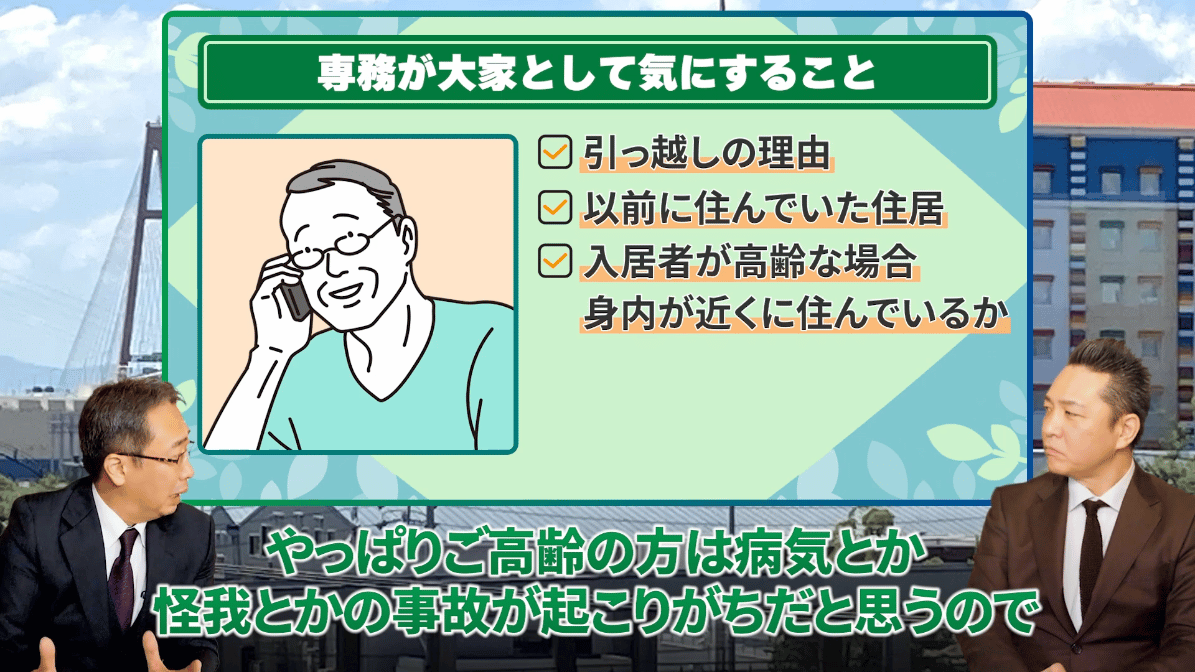 専務が大家として気にすること

引っ越しの理由

以前に住んでいた住居

入居者が高齢な場合
身内が近くに住んでいるか

やっぱりご高齢の方は病気とか
怪我とかの事故が起こりがちだと思うので